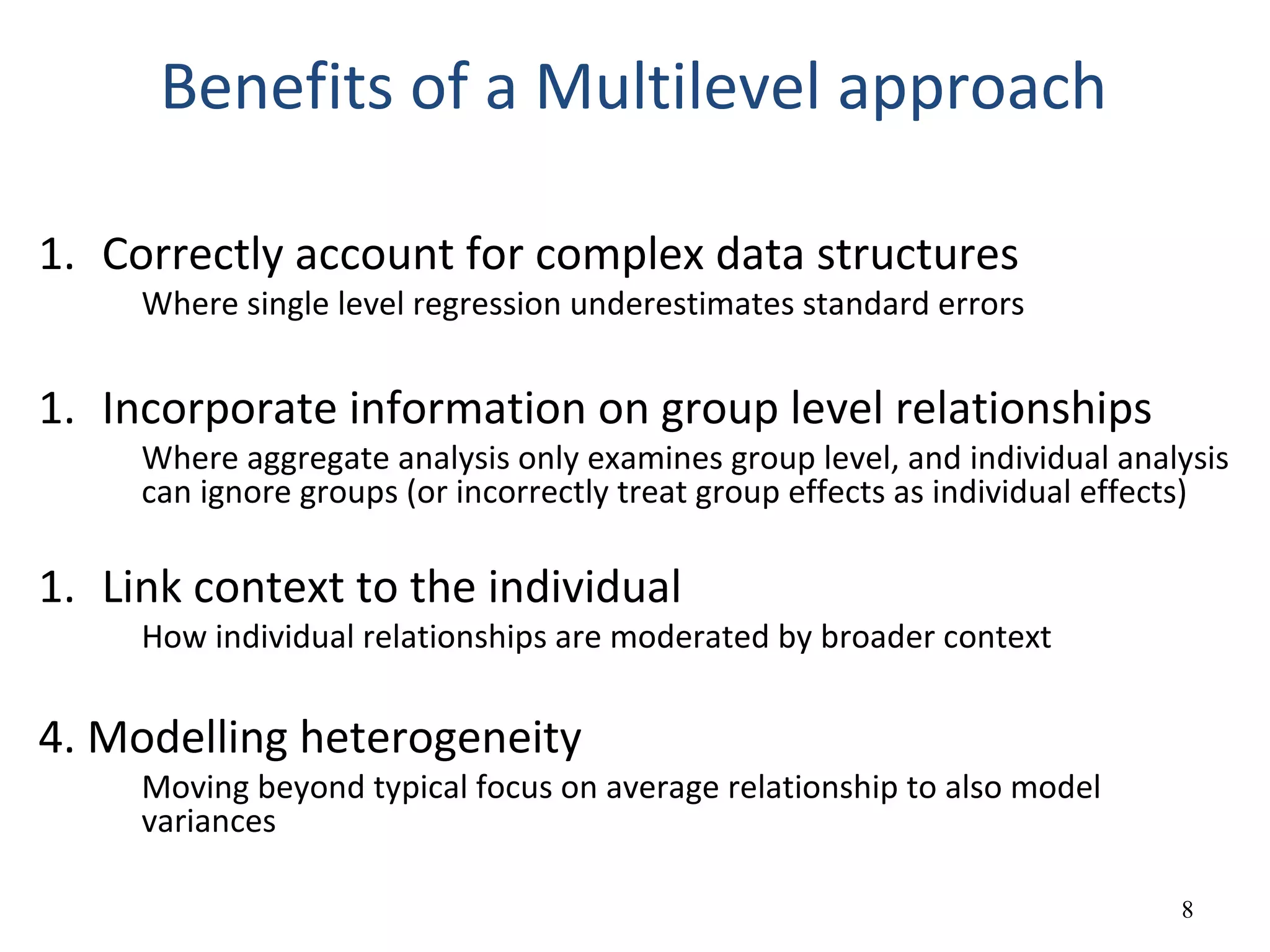 Benefits of a Multilevel approach

1. Correctly account for complex data structures

Where single level regression underestimates standard errors

1. Incorporate information on group level relationships

Where aggregate analysis only examines group level, and individual analysis can ignore groups (or incorrectly treat group effects as individual effects)

1. Link context to the individual

How individual relationships are moderated by broader context

4. Modelling heterogeneity

Moving beyond typical focus on average relationship to also model variances

8